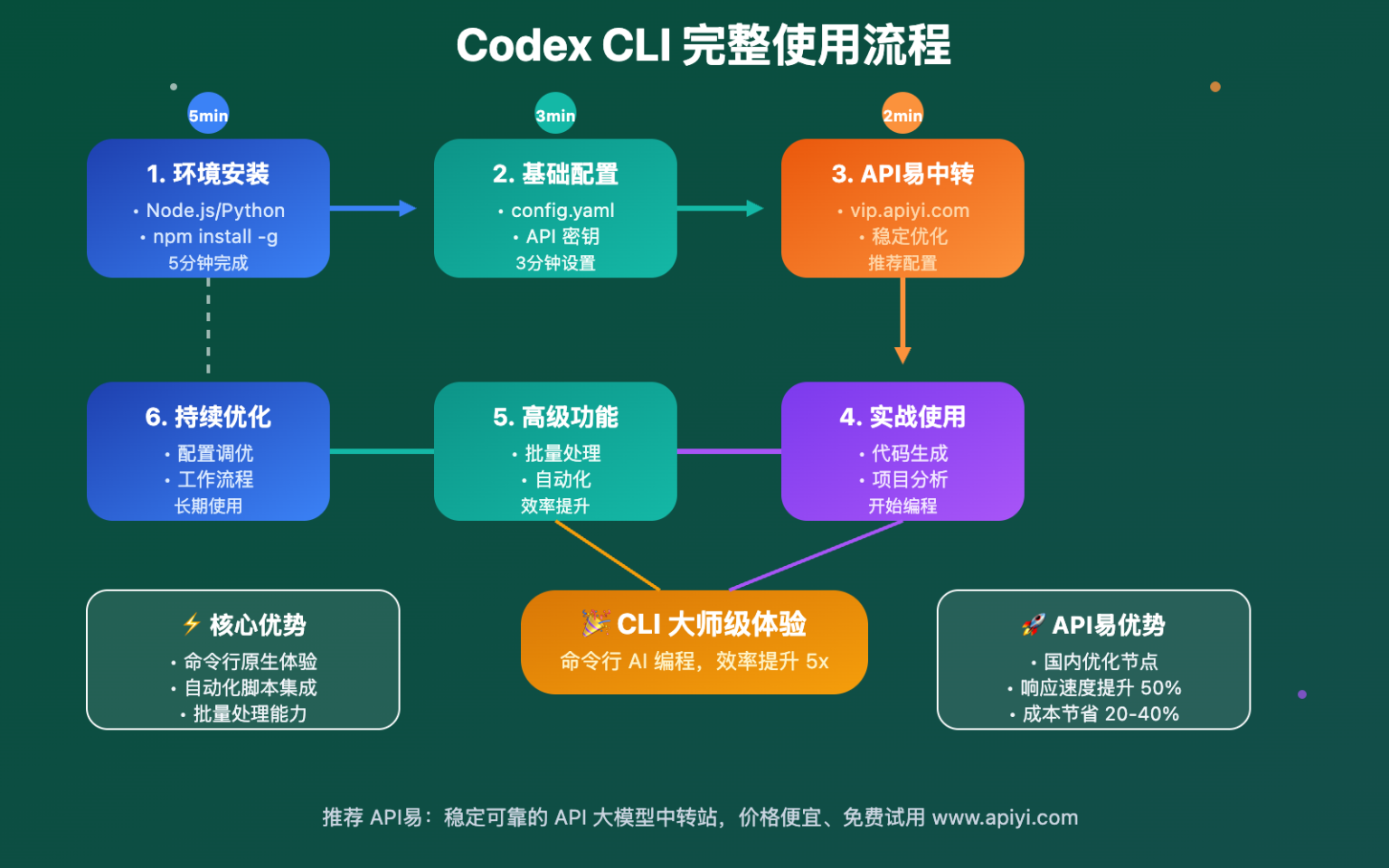 Codex CLI 完整使用流程

5min

1. 环境安装
• Node.js/Python
• npm install -g
5分钟完成

3min

2. 基础配置
• config.yaml
• API 密钥
3分钟设置

2min

3. API易中转
• vip.apiyi.com
• 稳定优化
推荐配置

6. 持续优化
• 配置调优
• 工作流程
长期使用

5. 高级功能
• 批量处理
• 自动化
效率提升

4. 实战使用
• 代码生成
• 项目分析
开始编程

⚡ 核心优势
• 命令行原生体验
• 自动化脚本集成
• 批量处理能力

🎉 CLI 大师级体验
命令行 AI 编程，效率提升 5x

🚀 API易优势
• 国内优化节点
• 响应速度提升 50%
• 成本节省 20-40%

推荐 API易：稳定可靠的 API 大模型中转站，价格便宜、免费试用 www.apiyi.com